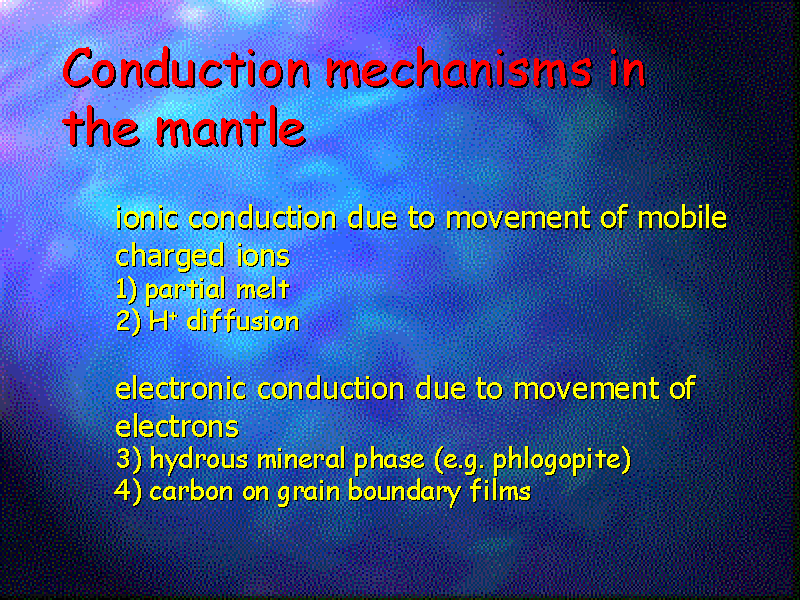 Conduction mechanisms in the mantle

ionic conduction due to movement of mobile charged ions
1) partial melt
2) $H^+$ diffusion

electronic conduction due to movement of electrons
3) hydrous mineral phase (e.g. phlogopite)
4) carbon on grain boundary films